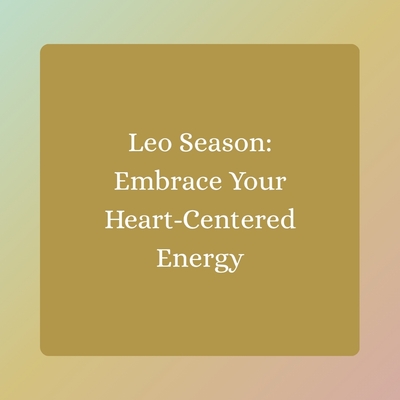 Leo Season: Embrace Your Heart-Centered Energy